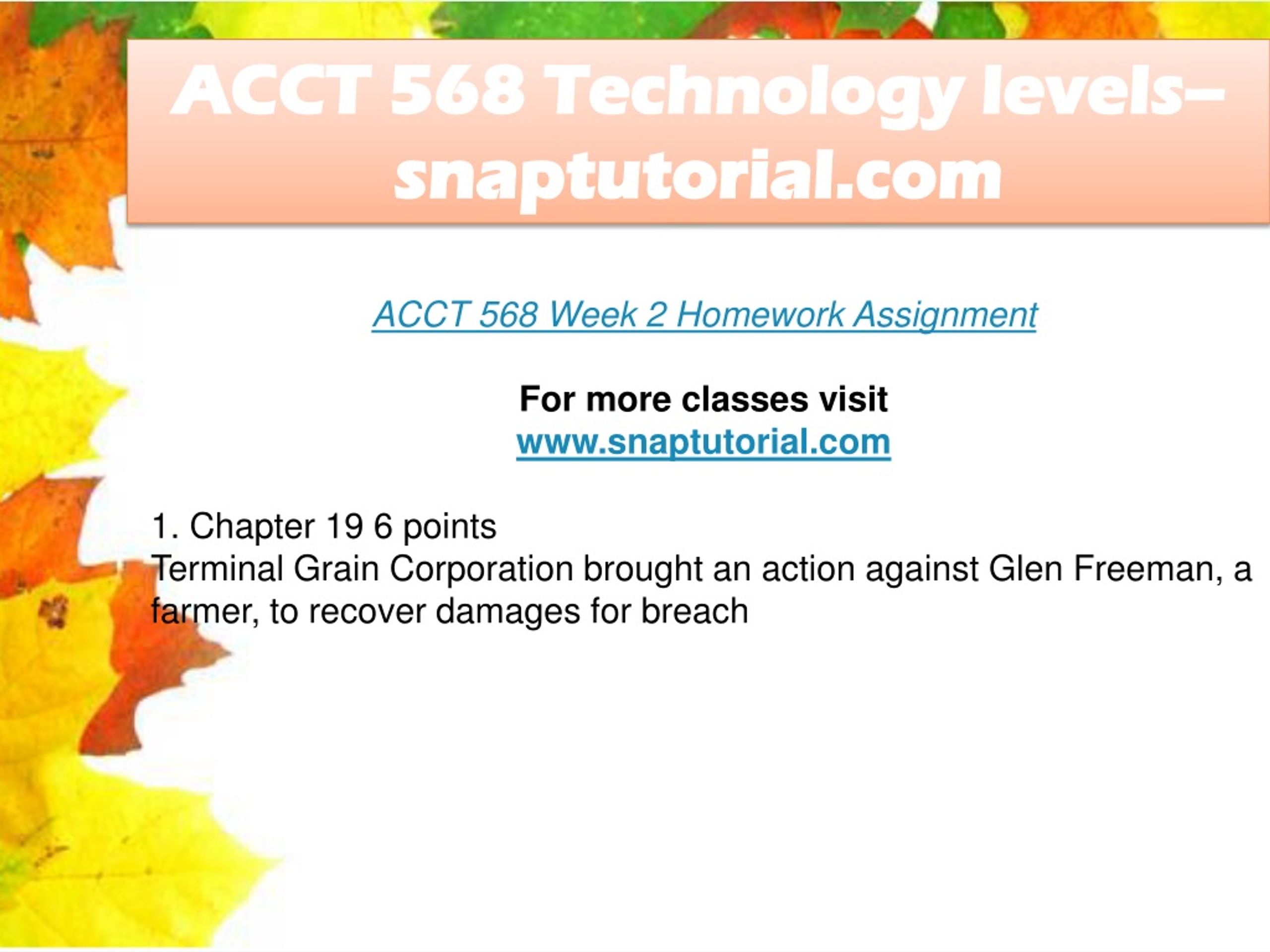 ACCT 568 Technology levels– snaptutorial.com

ACCT 568 Week 2 Homework Assignment

For more classes visit
www.snaptutorial.com

1. Chapter 19 6 points
Terminal Grain Corporation brought an action against Glen Freeman, a farmer, to recover damages for breach